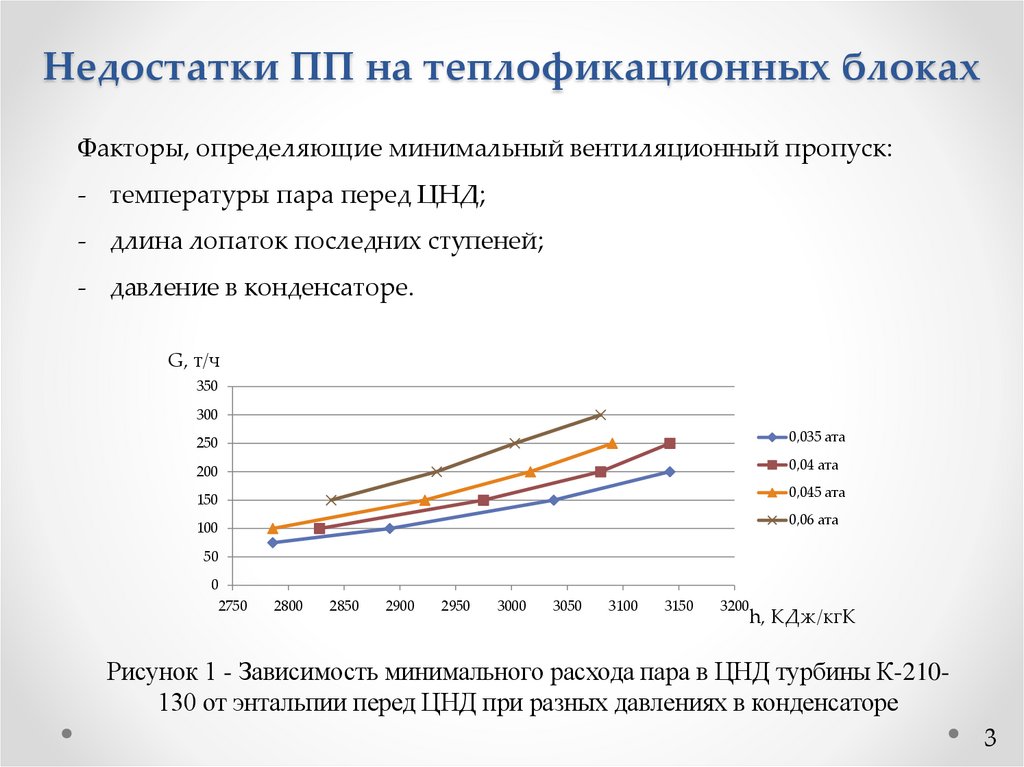 Недостатки ПП на теплофикационных блоках

Факторы, определяющие минимальный вентиляционный пропуск:

- температуры пара перед ЦНД;

- длина лопаток последних ступеней;

- давление в конденсаторе.

G, т/ч

350
300
250
200
150
100
50
0

2750 2800 2850 2900 2950 3000 3050 3100 3150 3200

h, КДж/кгК

0,035 ата
0,04 ата
0,045 ата
0,06 ата

Рисунок 1 - Зависимость минимального расхода пара в ЦНД турбины К-210-130 от энтальпии перед ЦНД при разных давлениях в конденсаторе

3